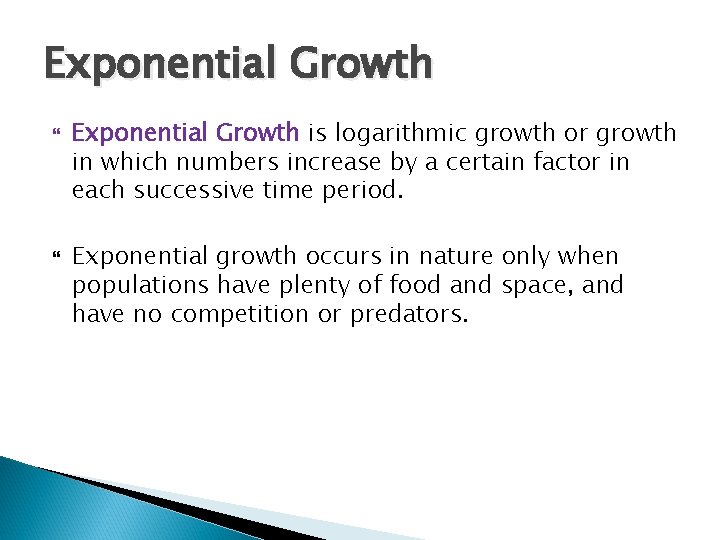 Exponential Growth

Exponential Growth is logarithmic growth or growth in which numbers increase by a certain factor in each successive time period.

Exponential growth occurs in nature only when populations have plenty of food and space, and have no competition or predators.